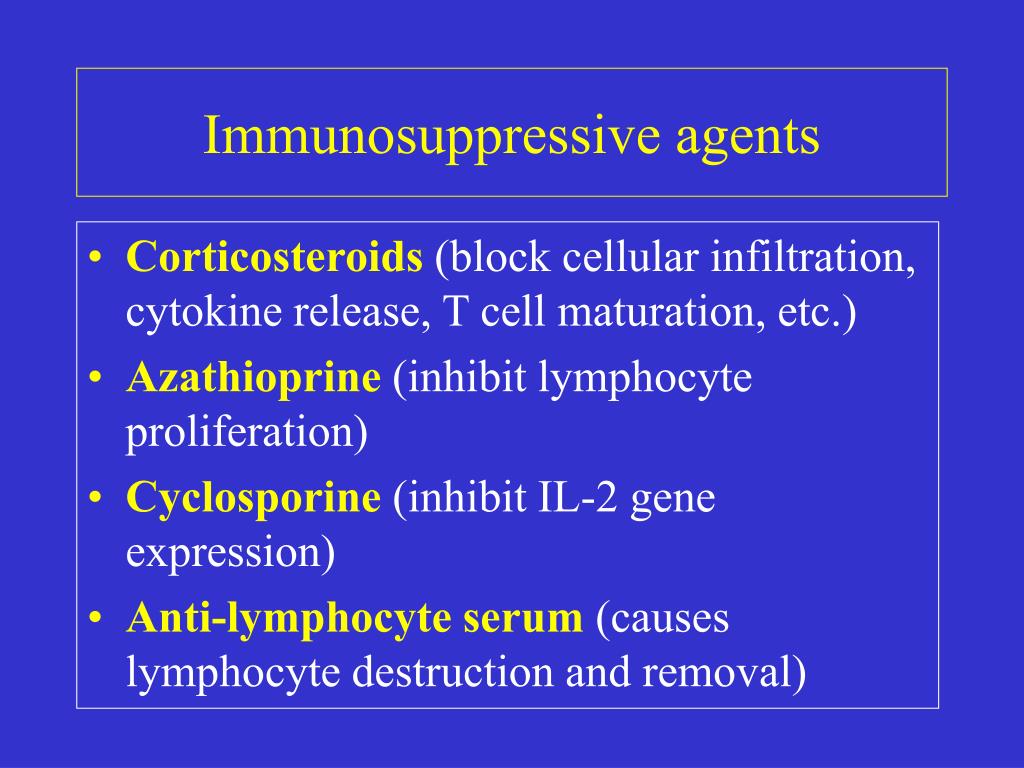 Immunosuppressive agents

• Corticosteroids (block cellular infiltration, cytokine release, T cell maturation, etc.)
• Azathioprine (inhibit lymphocyte proliferation)
• Cyclosporine (inhibit IL-2 gene expression)
• Anti-lymphocyte serum (causes lymphocyte destruction and removal)